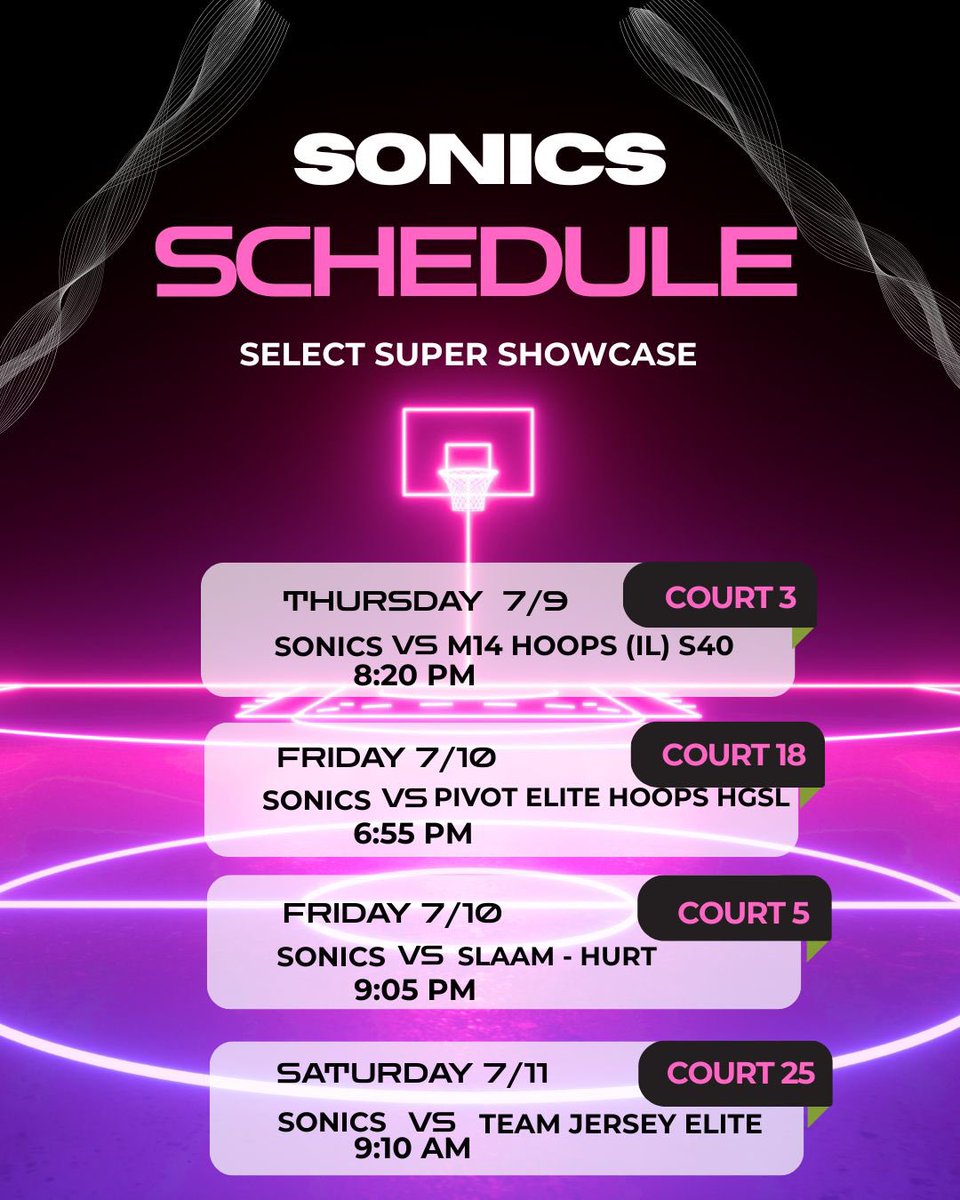 SONICS
SCHEDULE

SELECT SUPER SHOWCASE

THURSDAY 7/9
COURT 3
SONICS VS M14 HOOPS (IL) S40
8:20 PM

FRIDAY 7/10
COURT 18
SONICS VS PIVOT ELITE HOOPS HGSL
6:55 PM

FRIDAY 7/10
COURT 5
SONICS VS SLAAM - HURT
9:05 PM

SATURDAY 7/11
COURT 25
SONICS VS TEAM JERSEY ELITE
9:10 AM